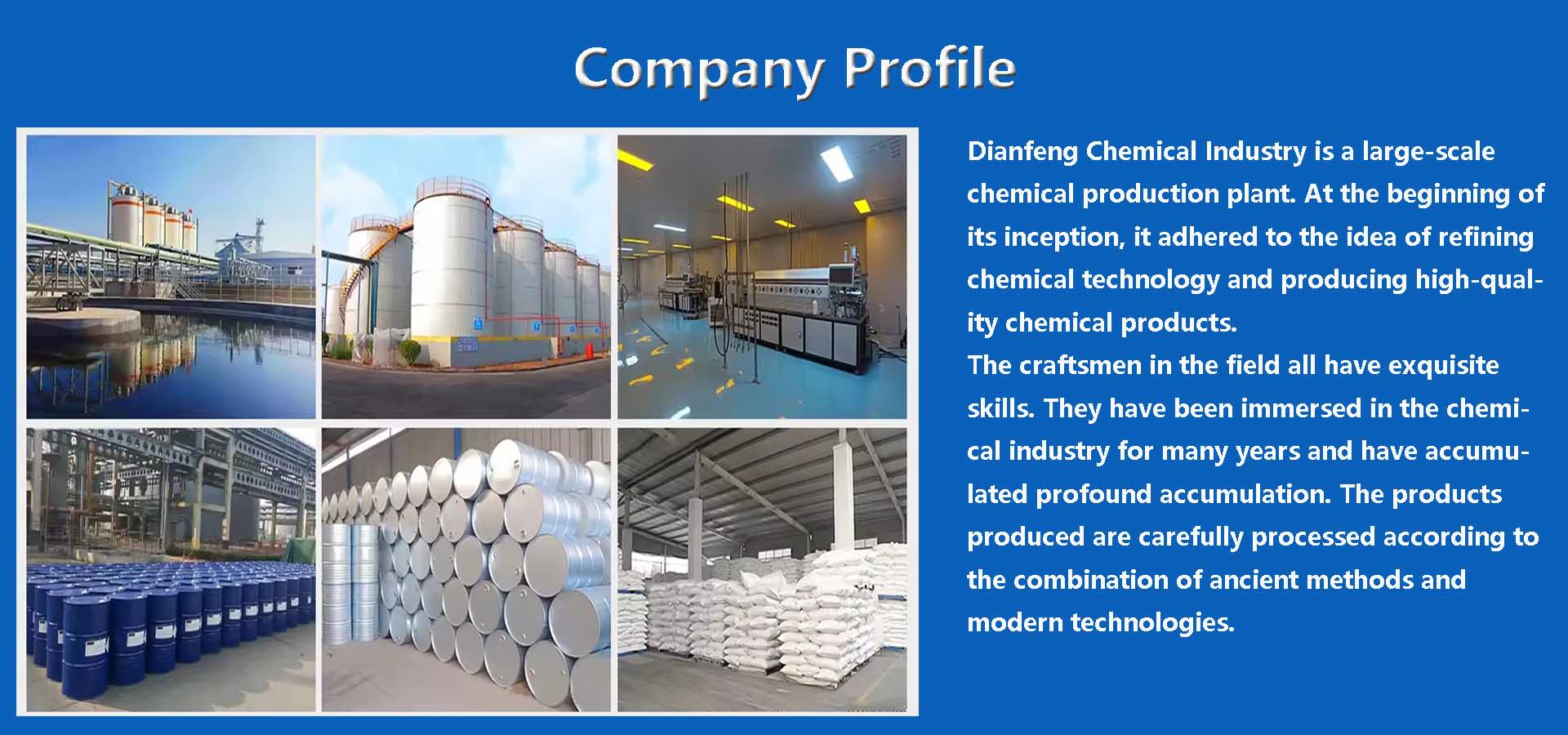 Company Profile

Dianfeng Chemical Industry is a large-scale chemical production plant. At the beginning of its inception, it adhered to the idea of refining chemical technology and producing high-quality chemical products.
The craftsmen in the field all have exquisite skills. They have been immersed in the chemical industry for many years and have accumulated profound accumulation. The products produced are carefully processed according to the combination of ancient methods and modern technologies.